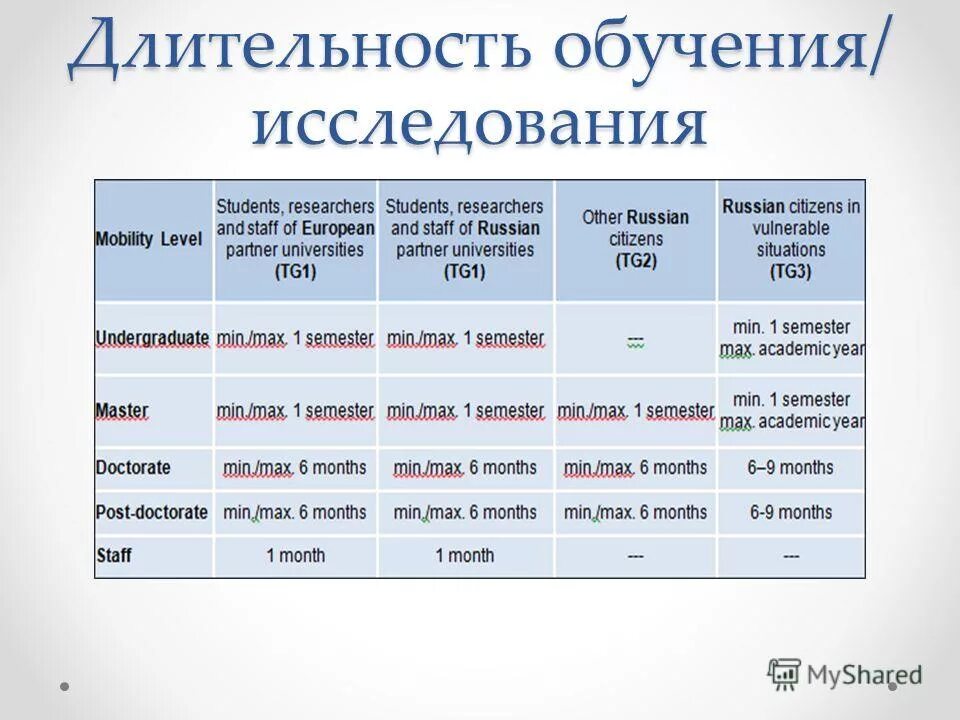 Длительность обучения/ исследования

| Mobility Level | Students, researchers and staff of European partner universities (TG1) | Students, researchers and staff of Russian partner universities (TG1) | Other Russian citizens (TG2) | Russian citizens in vulnerable situations (TG3) |
|---|---|---|---|---|
| Undergraduate | min./max. 1 semester | min./max. 1 semester | --- | min. 1 semester max. academic year |
| Master | min./max. 1 semester | min./max. 1 semester | min./max. 1 semester | min. 1 semester max. academic year |
| Doctorate | min./max. 6 months | min./max. 6 months | min./max. 6 months | 6–9 months |
| Post-doctorate | min./max. 6 months | min./max. 6 months | min./max. 6 months | 6-9 months |
| Staff | 1 month | 1 month | --- | --- |

MyShared